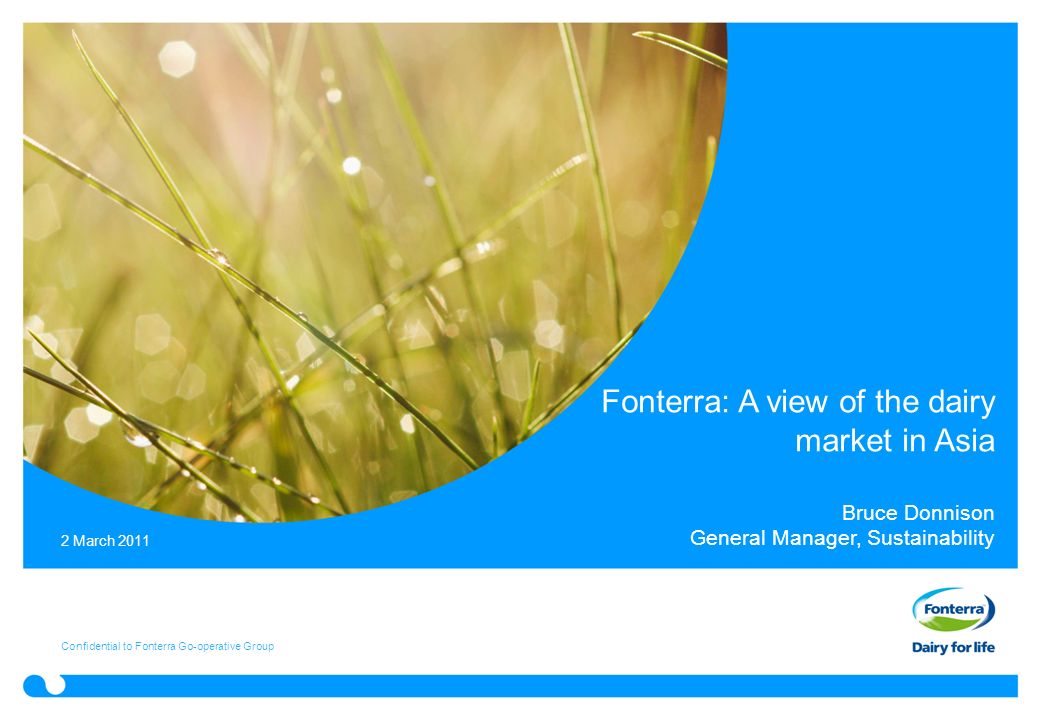 Fonterra: A view of the dairy market in Asia

Bruce Donnison
General Manager, Sustainability

2 March 2011

Confidential to Fonterra Co-operative Group

Fonterra
Dairy for life